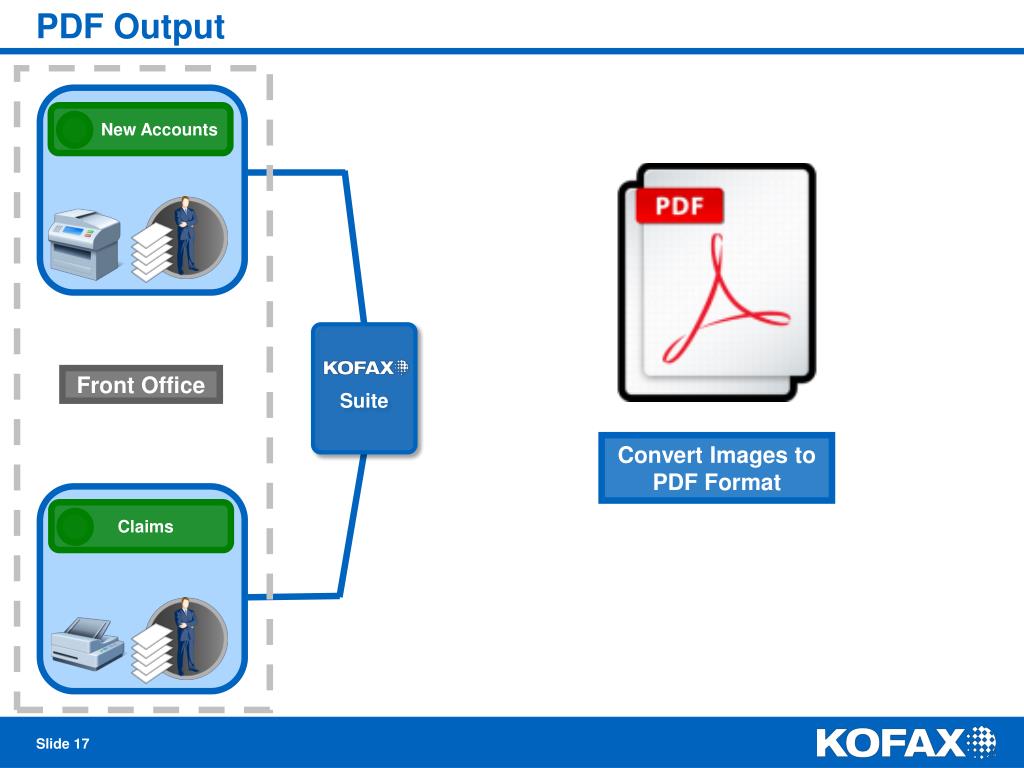 PDF Output

New Accounts

Front Office

Claims

KOFAX

Suite

PDF

Convert Images to PDF Format

Slide 17

KOFAX